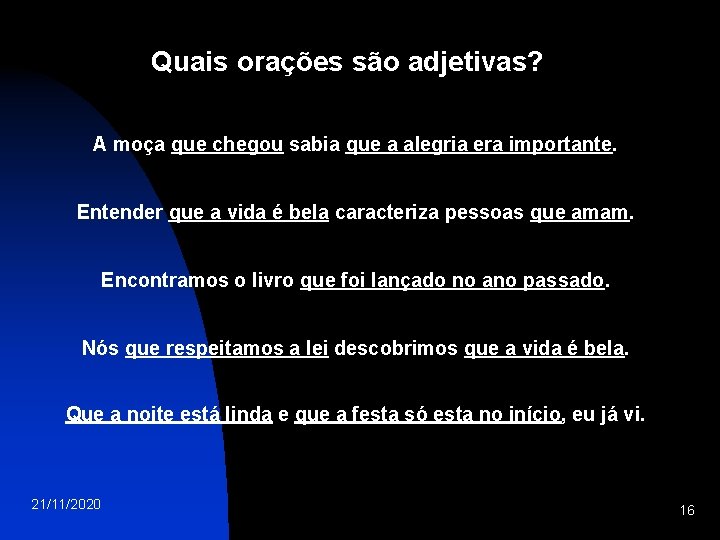 Quais orações são adjetivas?

A moça que chegou sabia que a alegria era importante.

Entender que a vida é bela caracteriza pessoas que amam.

Encontramos o livro que foi lançado no ano passado.

Nós que respeitamos a lei descobrimos que a vida é bela.

Que a noite está linda e que a festa só esta no início, eu já vi.

21/11/2020

16